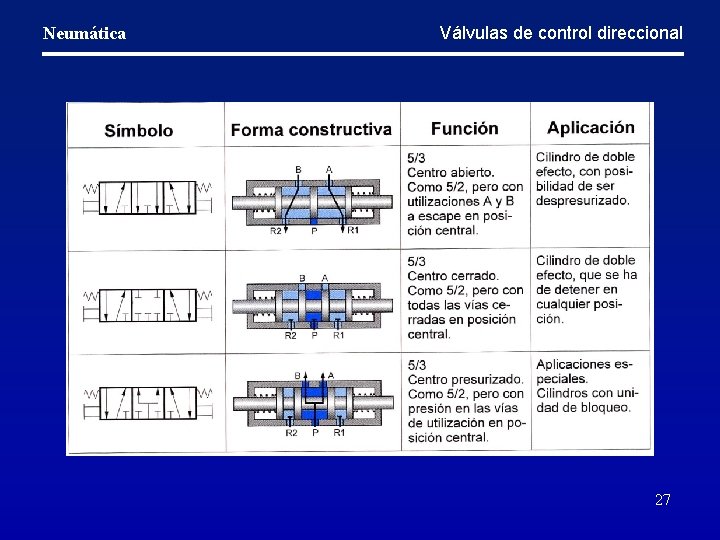 Neumática

Válvulas de control direccional

| Símbolo | Forma constructiva | Función | Aplicación |
|---|---|---|---|
| | B A R2 P R1 | 5/3 Centro abierto. Como 5/2, pero con utilizaciones A y B a escape en posición central. | Cilindro de doble efecto, con posibilidad de ser despresurizado. |
| | B A R2 P R1 | 5/3 Centro cerrado. Como 5/2, pero con todas las vías cerradas en posición central. | Cilindro de doble efecto, que se ha de detener en cualquier posición. |
| | B A R2 P R1 | 5/3 Centro presurizado. Como 5/2, pero con presión en las vías de utilización en posición central. | Aplicaciones especiales. Cilindros con unidad de bloqueo. |

27